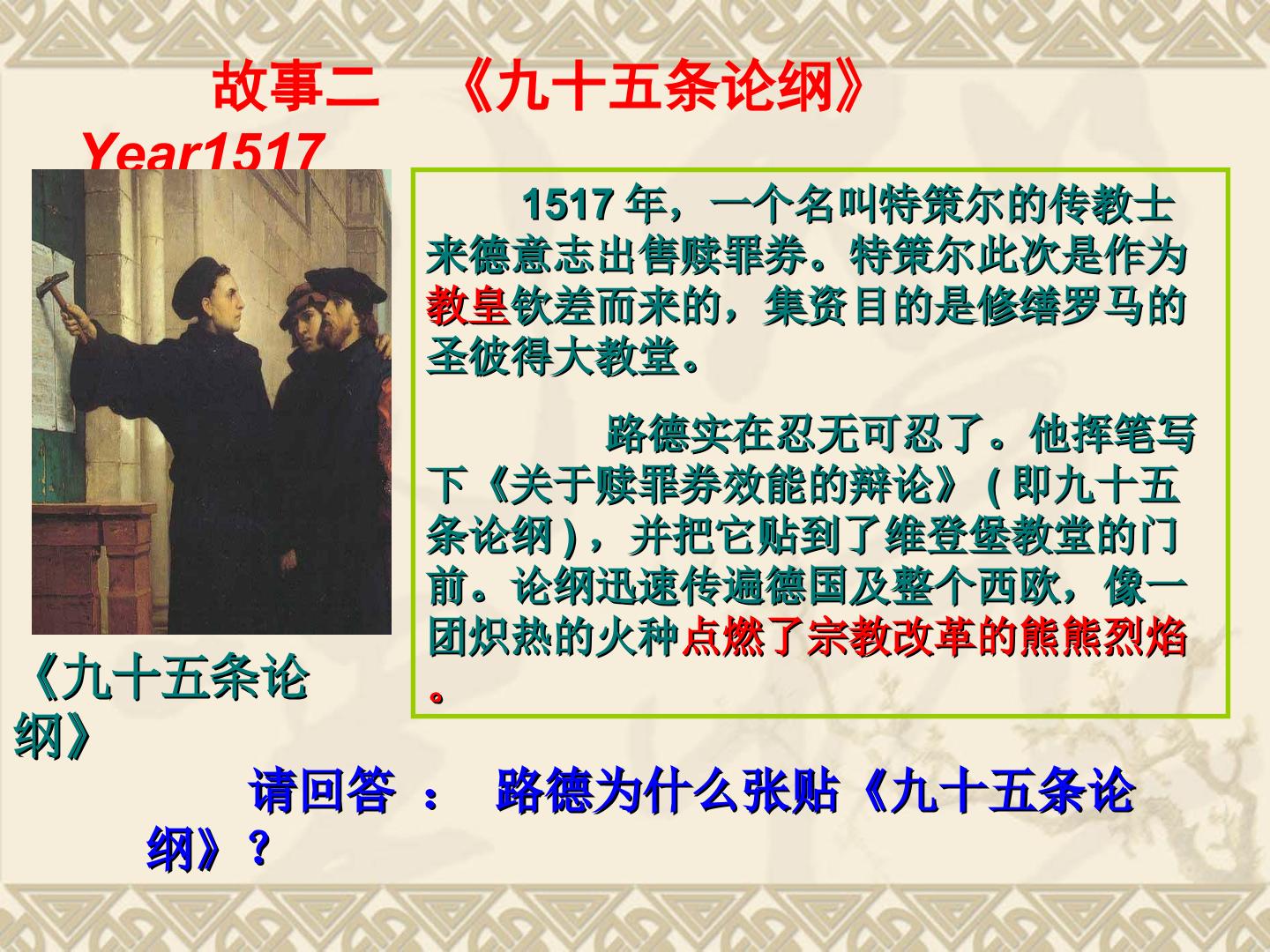 故事二　《九十五条论纲》

Year1517

1517 年，一个名叫特策尔的传教士来德意志出售赎罪券。特策尔此次是作为教皇钦差而来的，集资目的是修缮罗马的圣彼得大教堂。

路德实在忍无可忍了。他挥笔写下《关于赎罪券效能的辩论》 ( 即九十五条论纲 ) ，并把它贴到了维登堡教堂的门前。论纲迅速传遍德国及整个西欧，像一团炽热的火种点燃了宗教改革的熊熊烈焰。

《九十五条论纲》

请回答 ：　路德为什么张贴《九十五条论纲》？